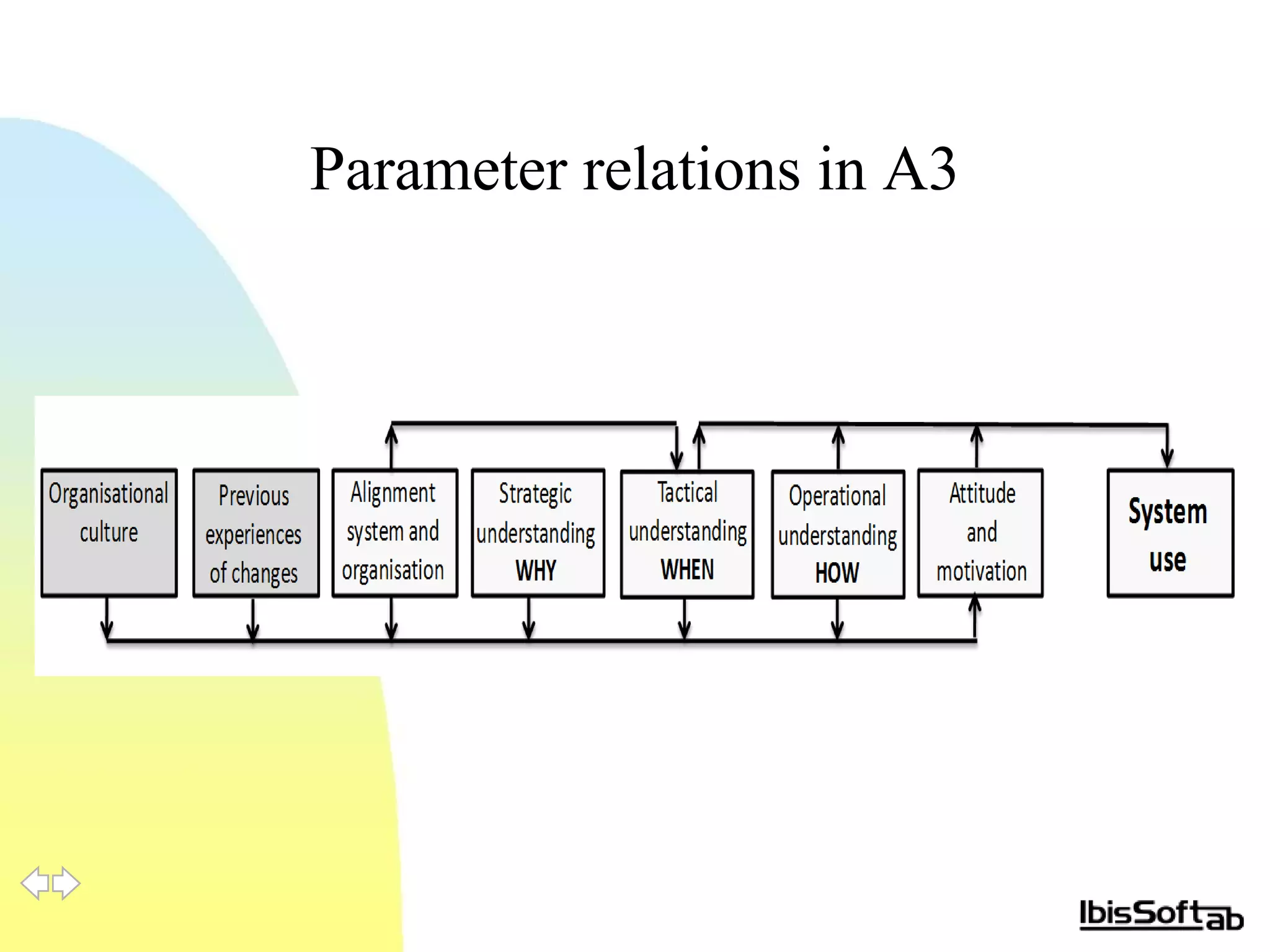 Parameter relations in A3

Organisational culture

Previous experiences of changes

Alignment system and organisation

Strategic understanding WHY

Tactical understanding WHEN

Operational understanding HOW

Attitude and motivation

System use

IbisSoft ab